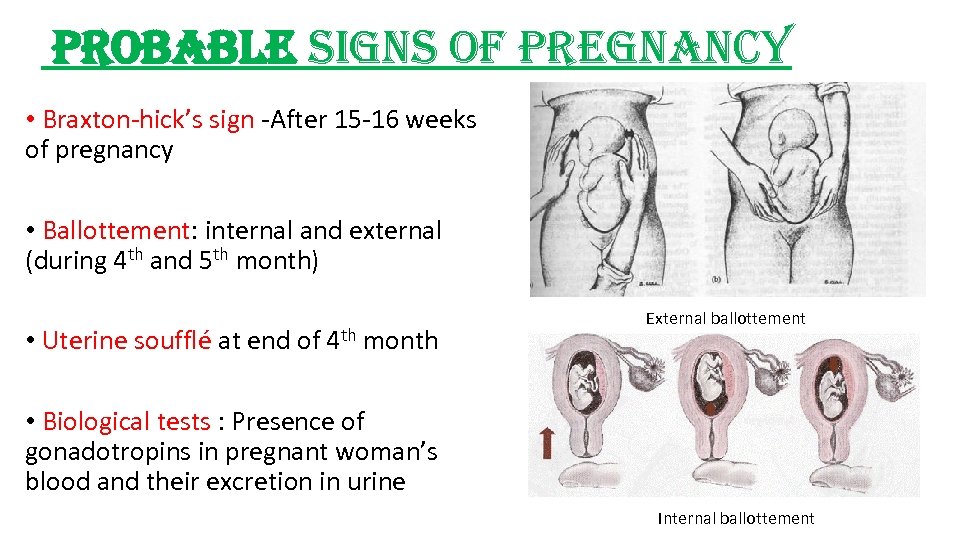 PROBABLE SIGNS OF PREGNANCY

• Braxton-hick's sign -After 15-16 weeks of pregnancy

• Ballottement: internal and external (during 4$^{th}$ and 5$^{th}$ month)

• Uterine soufflé at end of 4$^{th}$ month

• Biological tests : Presence of gonadotropins in pregnant woman's blood and their excretion in urine

(b)

External ballottement

Internal ballottement